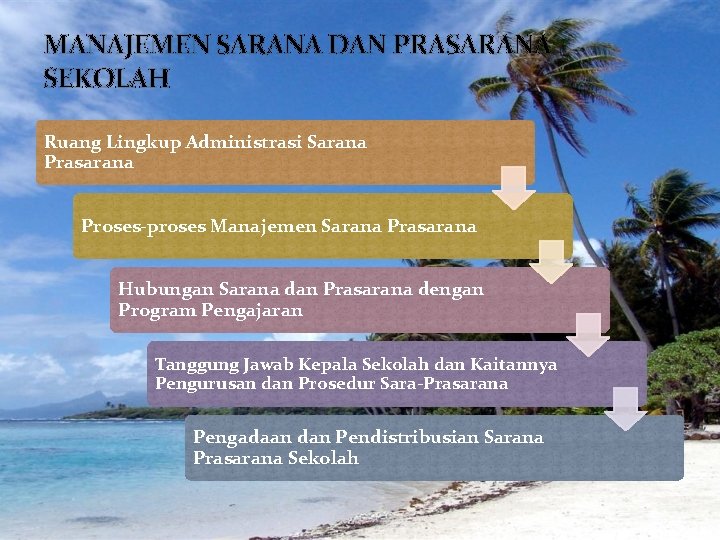 MANAJEMEN SARANA DAN PRASARANA SEKOLAH

Ruang Lingkup Administrasi Sarana Prasarana

Proses-proses Manajemen Sarana Prasarana

Hubungan Sarana dan Prasarana dengan Program Pengajaran

Tanggung Jawab Kepala Sekolah dan Kaitannya Pengurusan dan Prosedur Sara-Prasarana

Pengadaan dan Pendistribusian Sarana Prasarana Sekolah